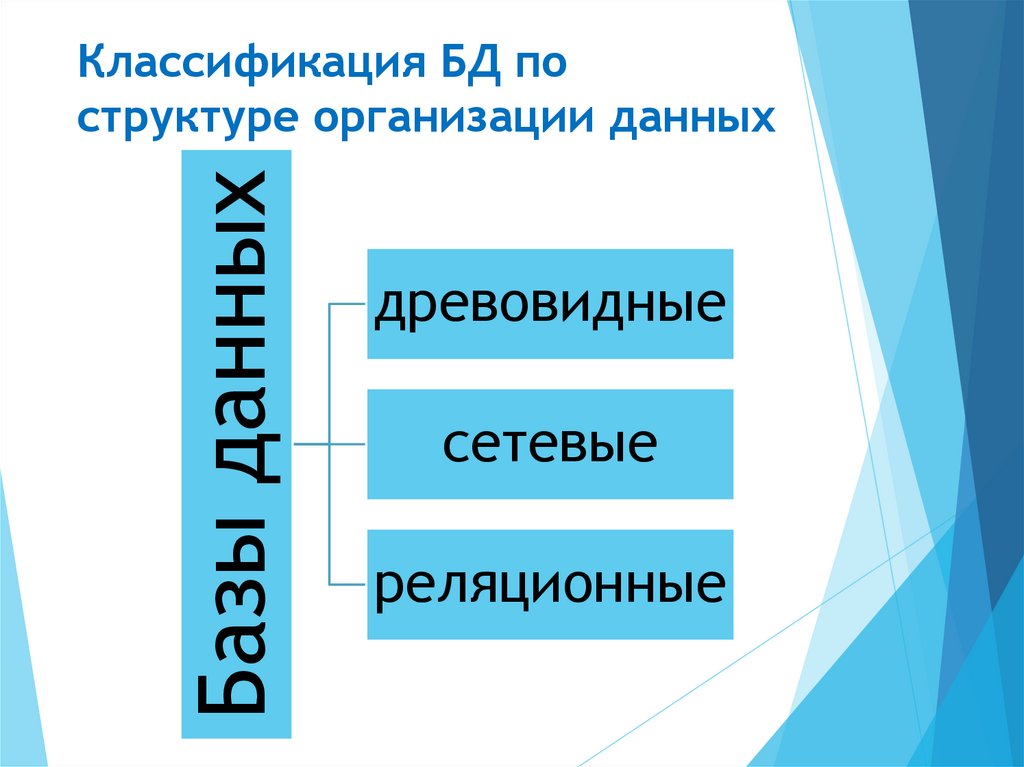 Классификация БД по структуре организации данных

Базы данных

древовидные

сетевые

реляционные